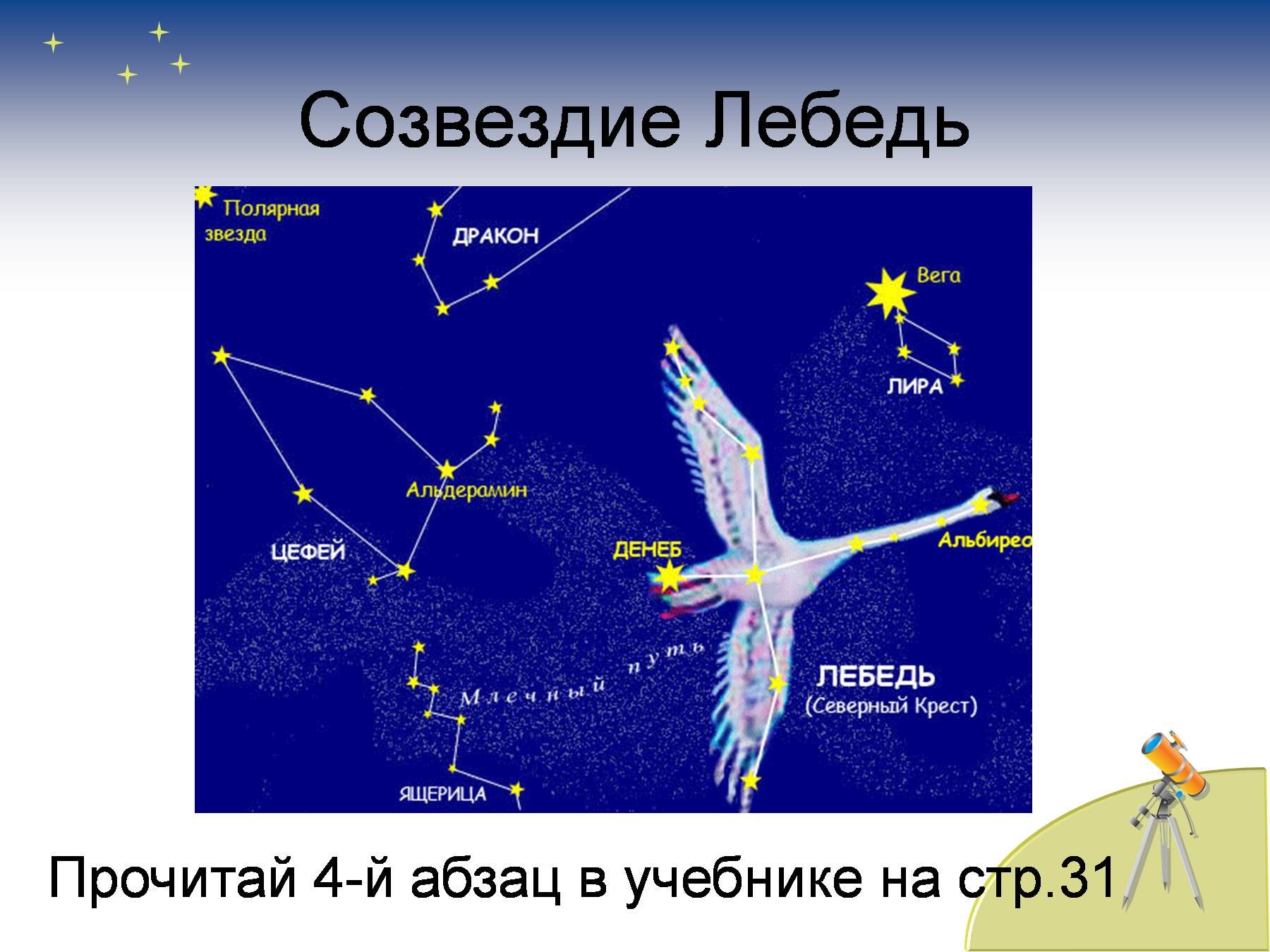 Созвездие Лебедь

Полярная звезда

ДРАКОН

Вега

ЛИРА

Альдерамин

ЦЕФЕЙ

ДЕНЕБ

Альбирео

Млечный путь

ЛЕБЕДЬ
(Северный Крест)

ЯЩЕРИЦА

Прочитай 4-й абзац в учебнике на стр.31